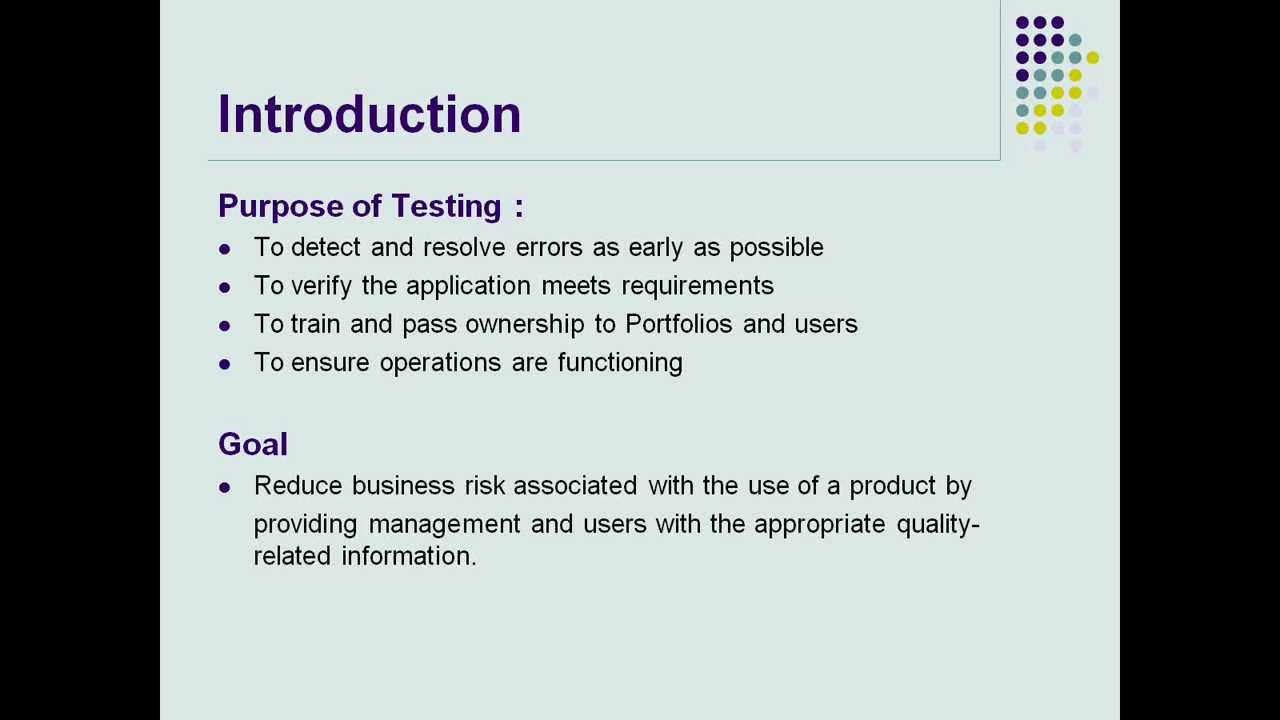 Introduction

Purpose of Testing :

- To detect and resolve errors as early as possible
- To verify the application meets requirements
- To train and pass ownership to Portfolios and users
- To ensure operations are functioning

Goal

- Reduce business risk associated with the use of a product by providing management and users with the appropriate quality-related information.